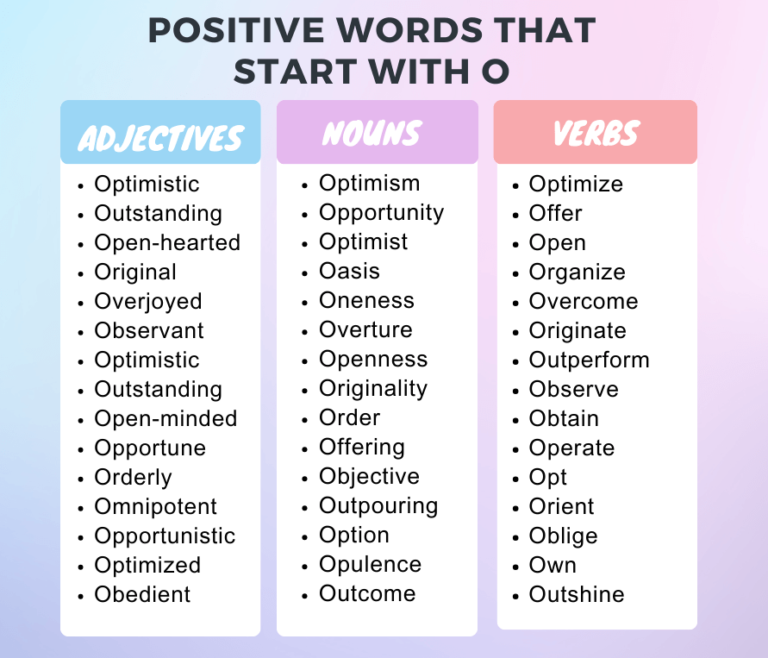 POSITIVE WORDS THAT START WITH O

ADJECTIVES

- Optimistic
- Outstanding
- Open-hearted
- Original
- Overjoyed
- Observant
- Optimistic
- Outstanding
- Open-minded
- Opportune
- Orderly
- Omnipotent
- Opportunistic
- Optimized
- Obedient

NOUNS

- Optimism
- Opportunity
- Optimist
- Oasis
- Oneness
- Overture
- Openness
- Originality
- Order
- Offering
- Objective
- Outpouring
- Option
- Opulence
- Outcome

VERBS

- Optimize
- Offer
- Open
- Organize
- Overcome
- Originate
- Outperform
- Observe
- Obtain
- Operate
- Opt
- Orient
- Oblige
- Own
- Outshine